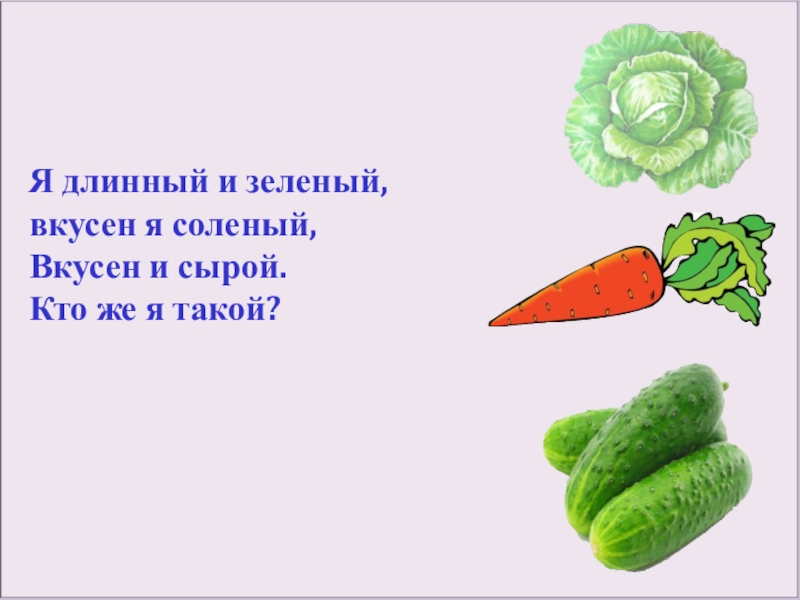 Я длинный и зеленый,
вкусен я соленый,
Вкусен и сырой.
Кто же я такой?